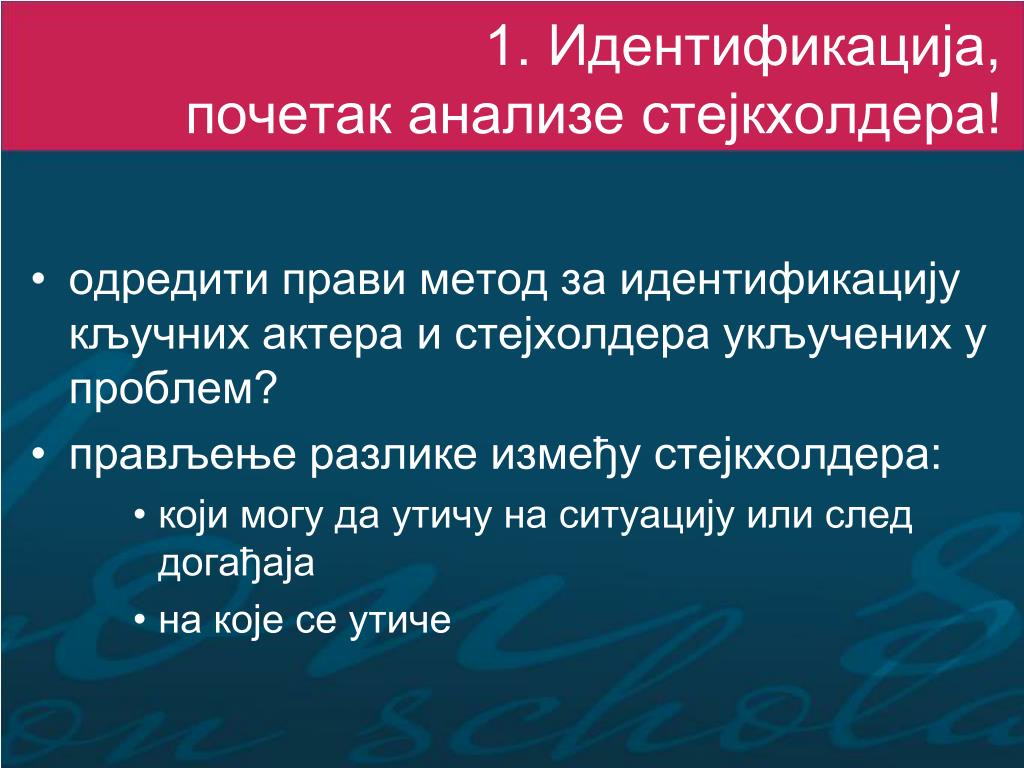 1. Идентификација, почетак анализе стејкхолдера!

• одредити прави метод за идентификацију кључних актера и стејхолдера укључених у проблем?
• прављење разлике између стејкхолдера:
  • који могу да утичу на ситуацију или след догађаја
  • на које се утиче